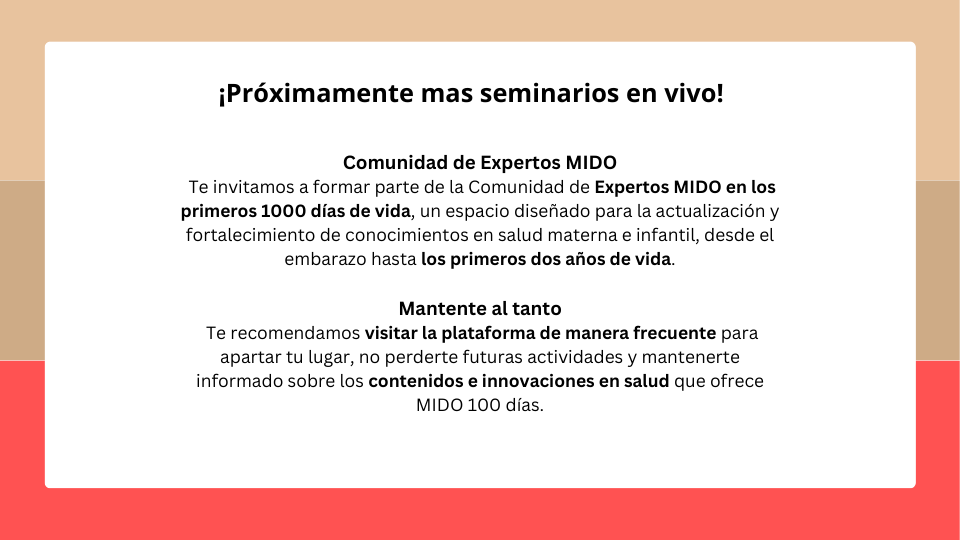 ¡Próximamente mas seminarios en vivo!

Comunidad de Expertos MIDO
Te invitamos a formar parte de la Comunidad de Expertos MIDO en los primeros 1000 días de vida, un espacio diseñado para la actualización y fortalecimiento de conocimientos en salud materna e infantil, desde el embarazo hasta los primeros dos años de vida.

Mantente al tanto
Te recomendamos visitar la plataforma de manera frecuente para apartar tu lugar, no perderte futuras actividades y mantenerte informado sobre los contenidos e innovaciones en salud que ofrece MIDO 100 días.